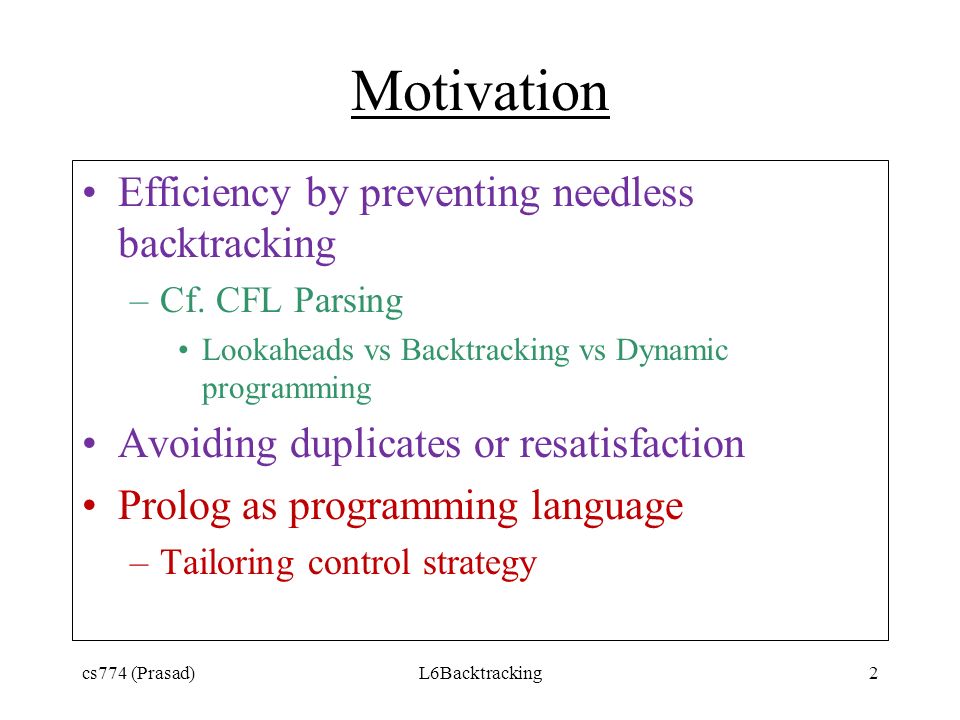 Motivation

• Efficiency by preventing needless backtracking
– Cf. CFL Parsing
• Lookaheads vs Backtracking vs Dynamic programming
• Avoiding duplicates or resatisfaction
• Prolog as programming language
– Tailoring control strategy

cs774 (Prasad)
L6Backtracking
2